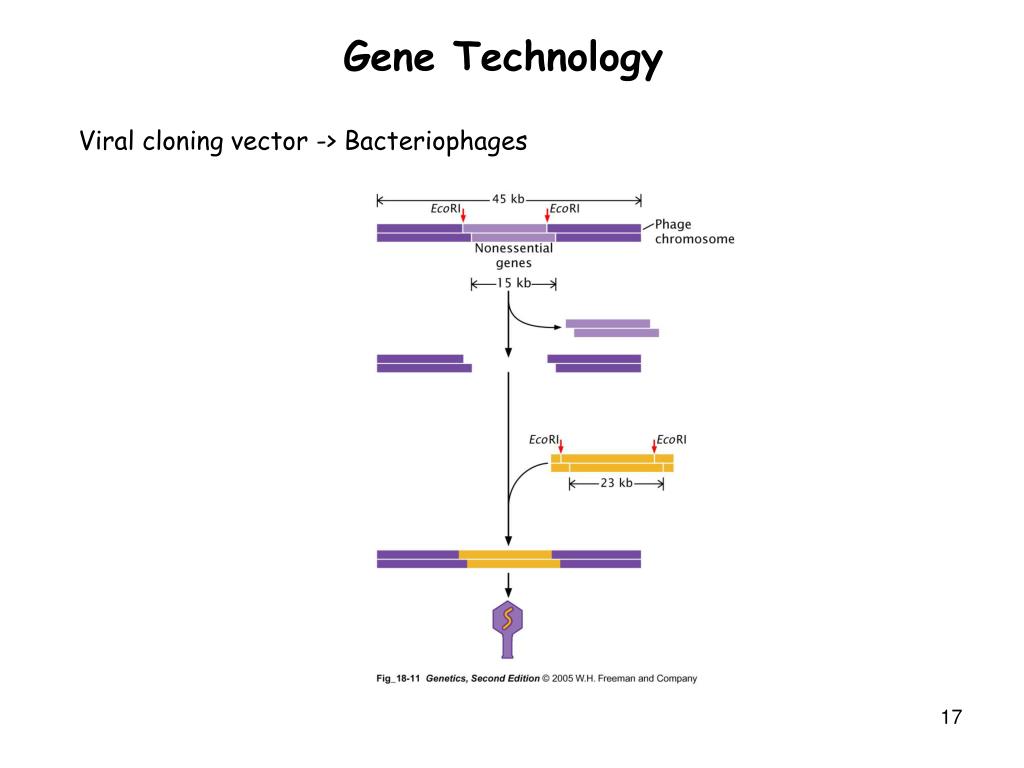 Gene Technology

Viral cloning vector -> Bacteriophages

45 kb

EcoRI

EcoRI

Phage chromosome

Nonessential genes

15 kb

EcoRI

EcoRI

23 kb

Fig_18-11 Genetics, Second Edition © 2005 W.H. Freeman and Company

17